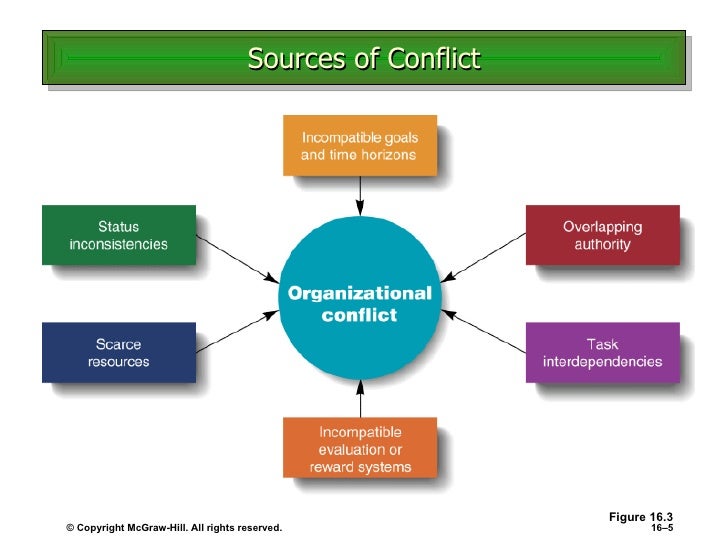 Sources of Conflict

Incompatible goals and time horizons

Status inconsistencies

Overlapping authority

Organizational conflict

Scarce resources

Task interdependencies

Incompatible evaluation or reward systems

Figure 16.3

© Copyright McGraw-Hill. All rights reserved.

16–5